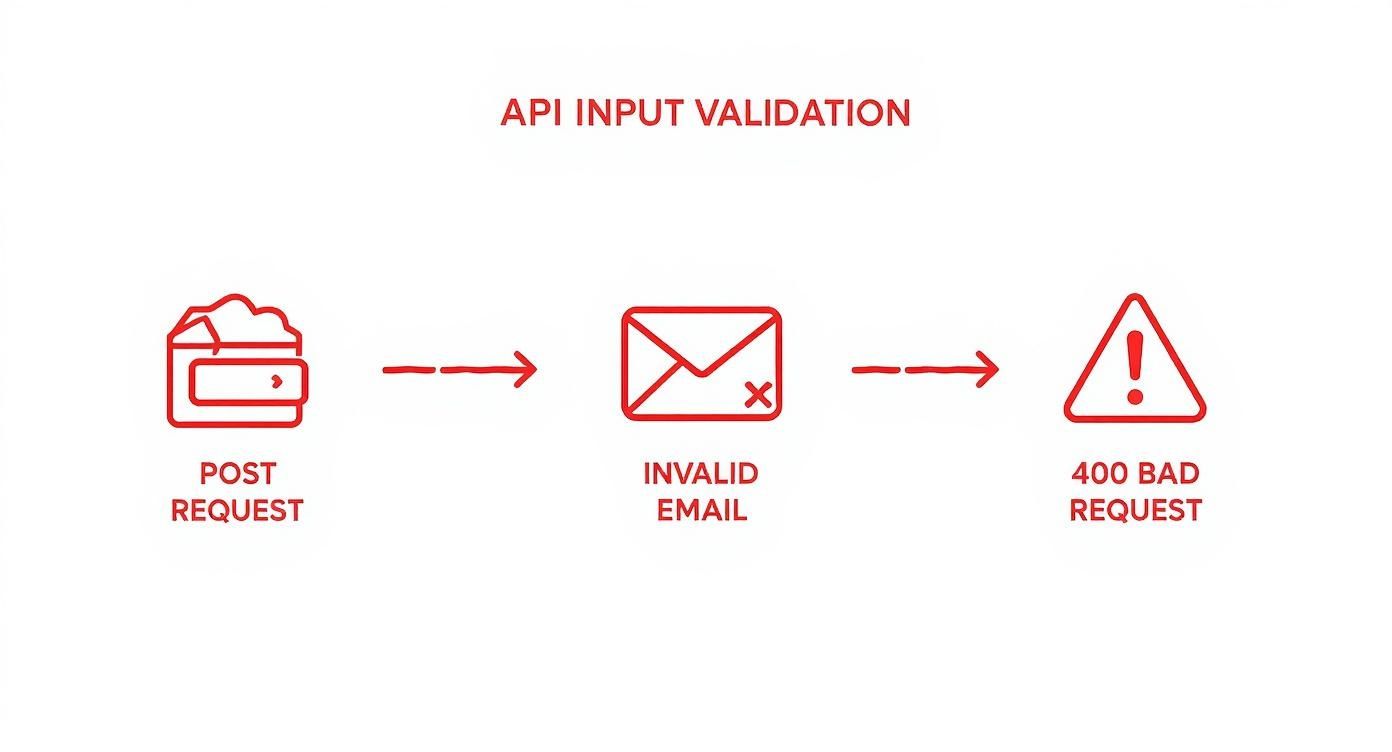 API INPUT VALIDATION

POST REQUEST

INVALID EMAIL

400 BAD REQUEST